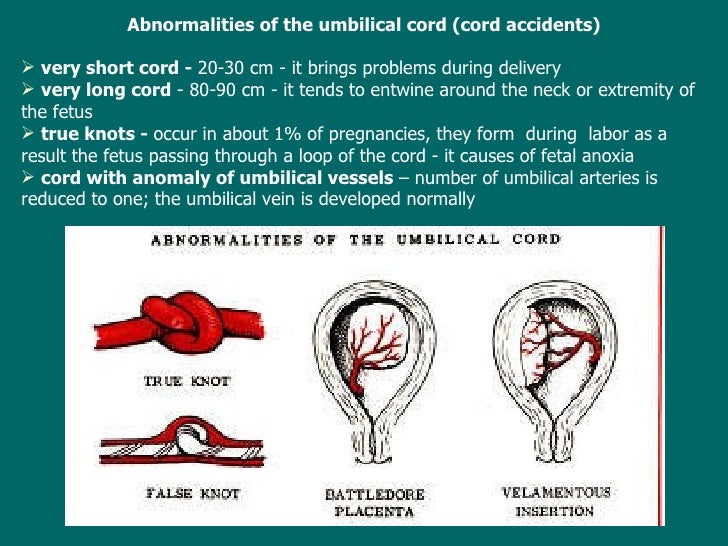 Abnormalities of the umbilical cord (cord accidents)

➢ very short cord - 20-30 cm - it brings problems during delivery
➢ very long cord - 80-90 cm - it tends to entwine around the neck or extremity of the fetus
➢ true knots - occur in about 1% of pregnancies, they form during labor as a result the fetus passing through a loop of the cord - it causes of fetal anoxia
➢ cord with anomaly of umbilical vessels – number of umbilical arteries is reduced to one; the umbilical vein is developed normally

ABNORMALITIES OF THE UMBILICAL CORD

TRUE KNOT

FALSE KNOT

BATTLEDORE PLACENTA

VELAMENTOUS INSERTION